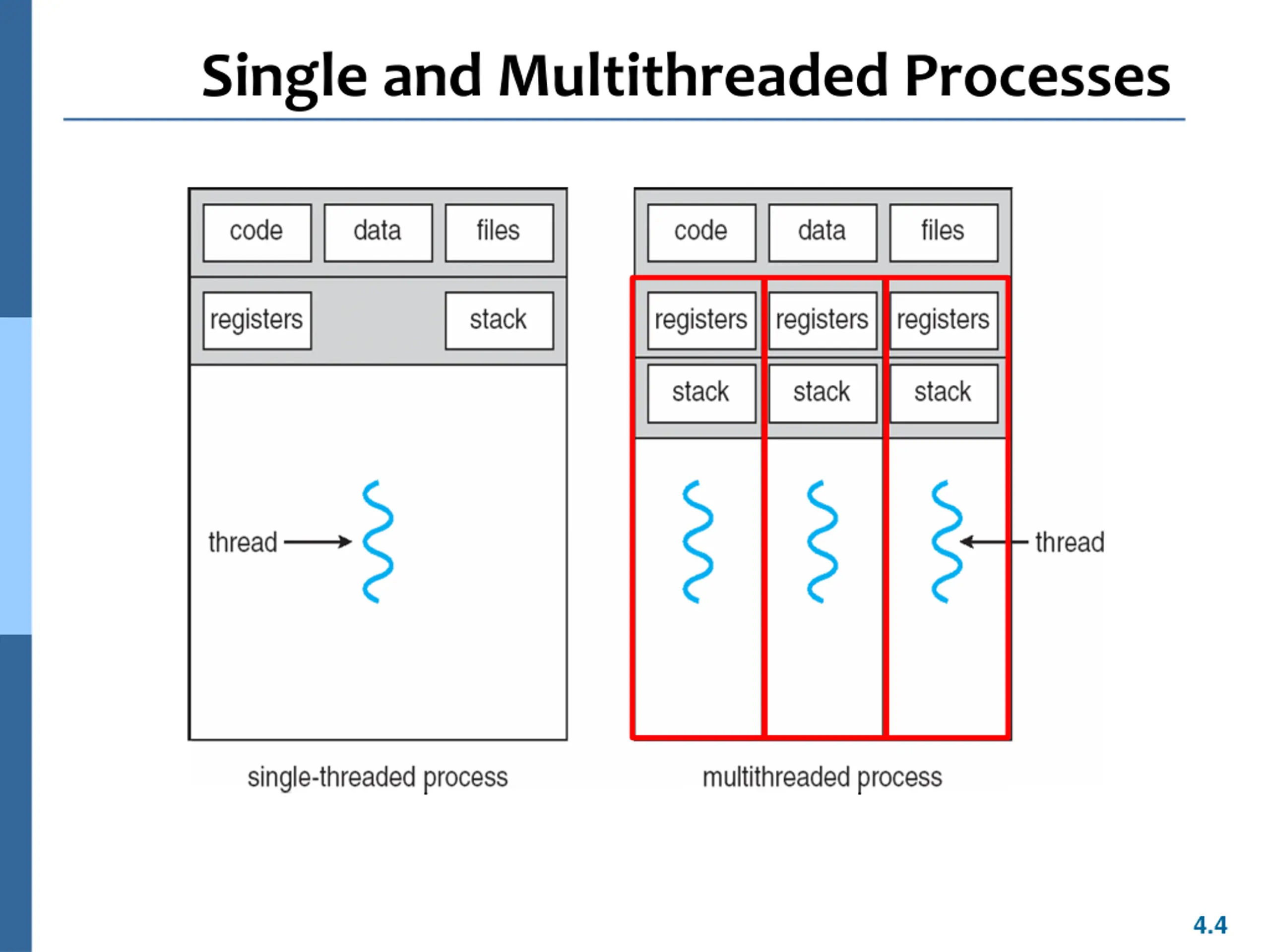 Single and Multithreaded Processes

code
data
files
registers
stack
thread
single-threaded process

code
data
files
registers
registers
registers
stack
stack
stack
thread
multithreaded process

4.4